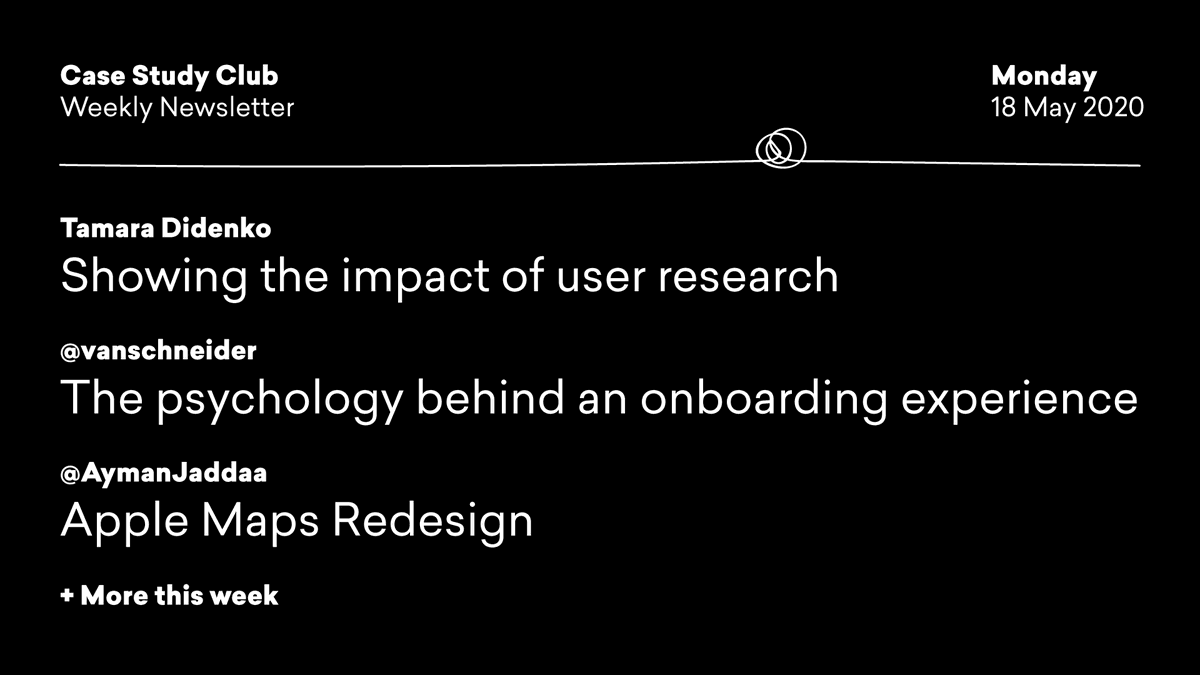 Case Study Club
Weekly Newsletter

Monday
18 May 2020

Tamara Didenko
Showing the impact of user research

@vanschneider
The psychology behind an onboarding experience

@AymanJaddaa
Apple Maps Redesign

+ More this week